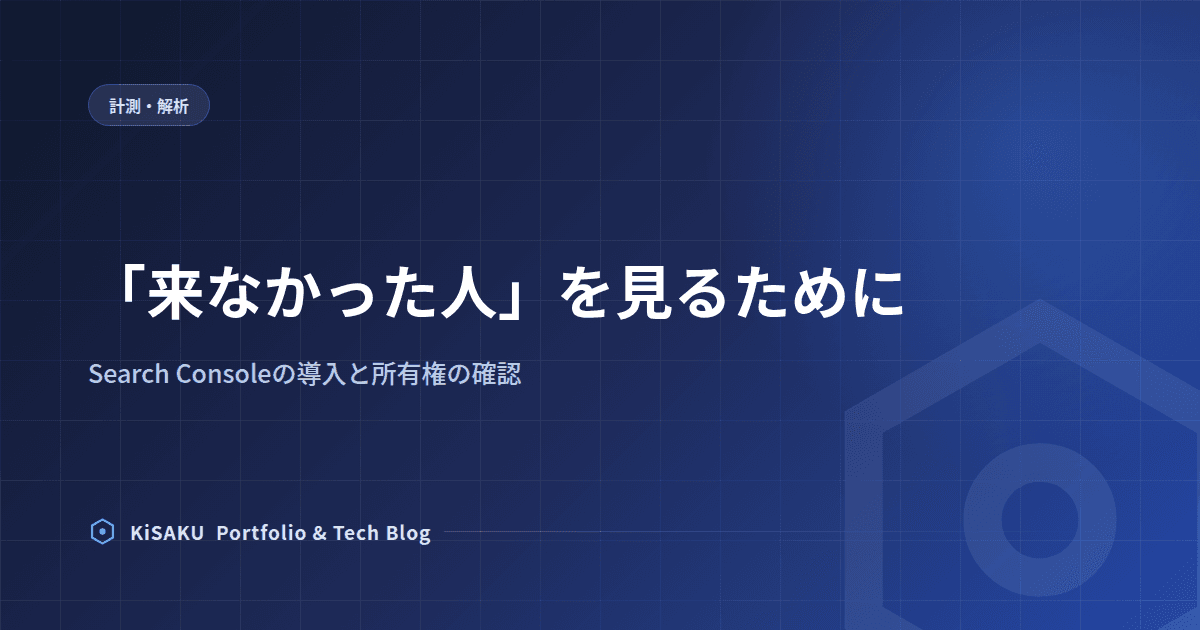 計測・解析

「来なかった人」を見るために

Search Consoleの導入と所有権の確認

KiSAKU Portfolio & Tech Blog